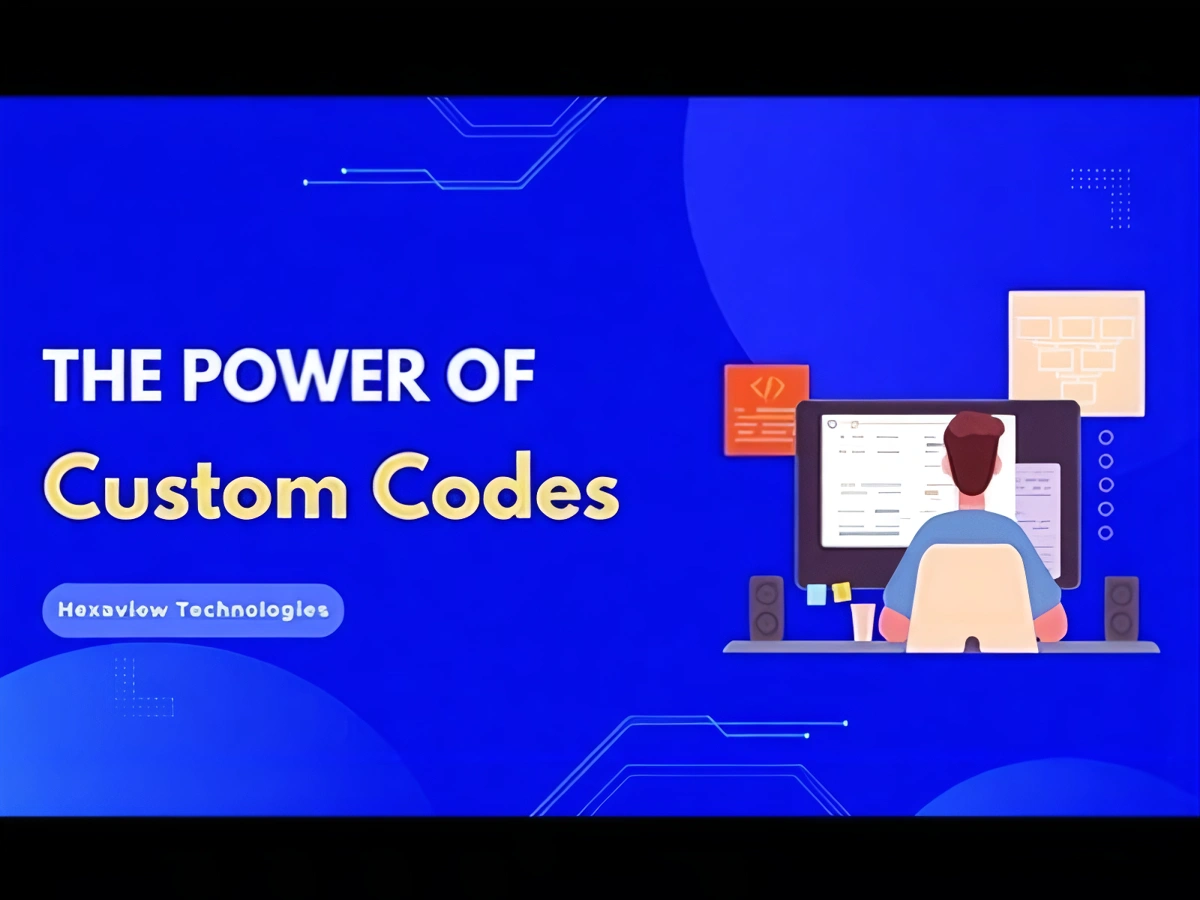 THE POWER OF
Custom Codes

Hexaview Technologies

</>